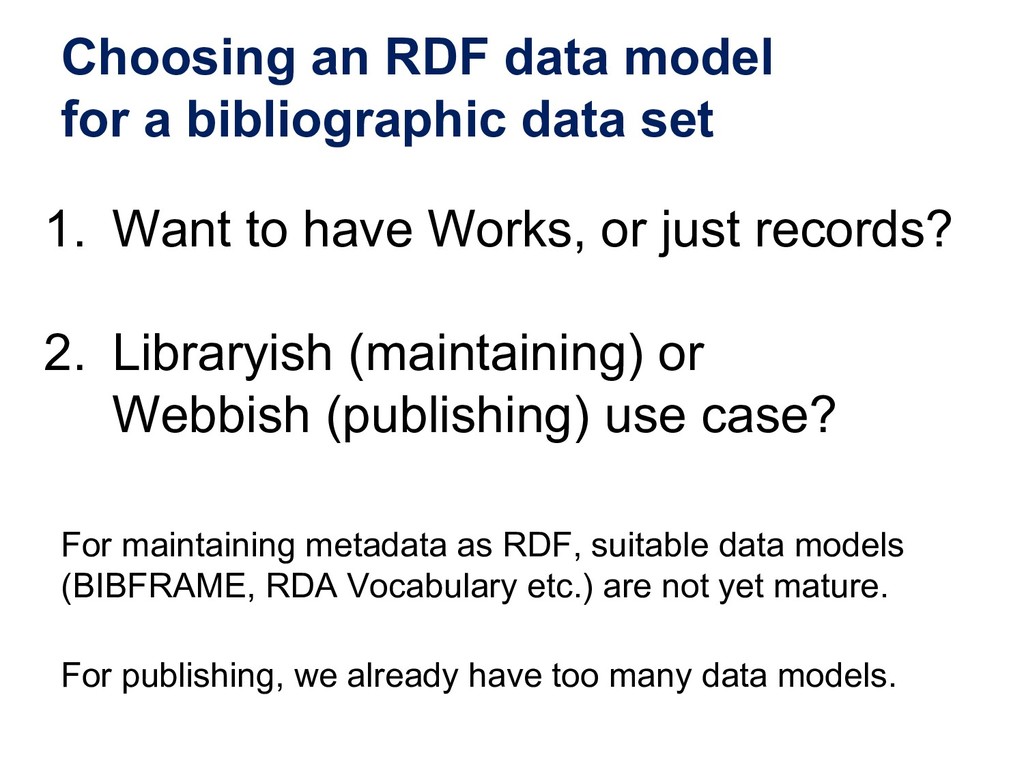 Choosing an RDF data model for a bibliographic data set

1. Want to have Works, or just records?

2. Libraryish (maintaining) or Webbish (publishing) use case?

For maintaining metadata as RDF, suitable data models (BIBFRAME, RDA Vocabulary etc.) are not yet mature.

For publishing, we already have too many data models.